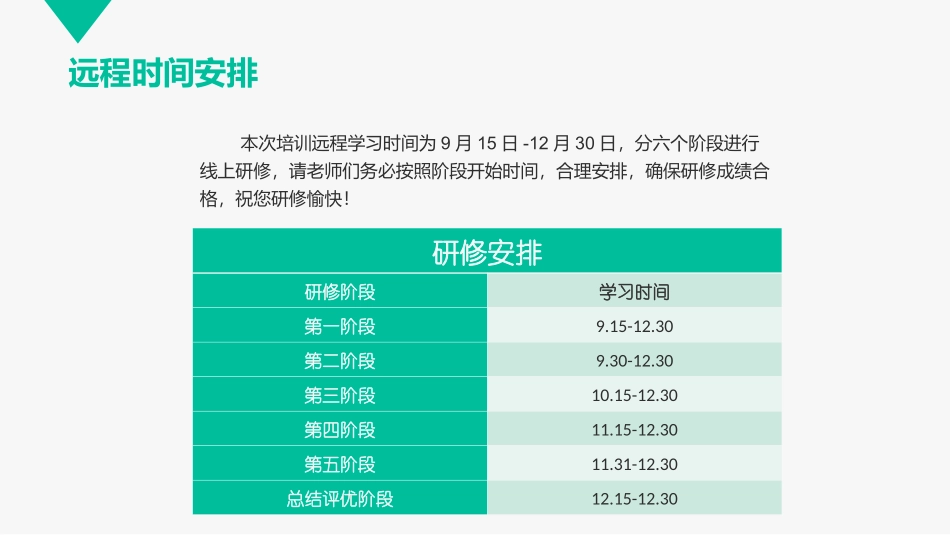 远程时间安排

本次培训远程学习时间为 9 月 15 日 -12 月 30 日，分六个阶段进行线上研修，请老师们务必按照阶段开始时间，合理安排，确保研修成绩合格，祝您研修愉快！

研修安排

| 研修阶段 | 学习时间 |
|---|---|
| 第一阶段 | 9.15-12.30 |
| 第二阶段 | 9.30-12.30 |
| 第三阶段 | 10.15-12.30 |
| 第四阶段 | 11.15-12.30 |
| 第五阶段 | 11.31-12.30 |
| 总结评优阶段 | 12.15-12.30 |